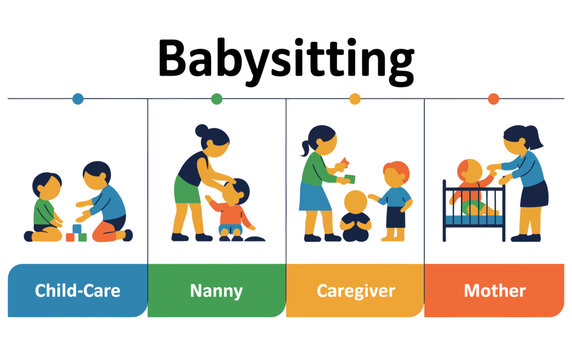 Babysitting

Child-Care

Nanny

Caregiver

Mother